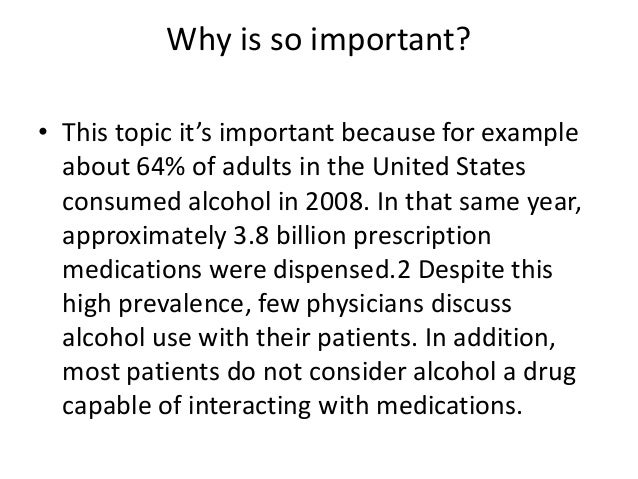 Why is so important?

• This topic it’s important because for example about 64% of adults in the United States consumed alcohol in 2008. In that same year, approximately 3.8 billion prescription medications were dispensed.2 Despite this high prevalence, few physicians discuss alcohol use with their patients. In addition, most patients do not consider alcohol a drug capable of interacting with medications.